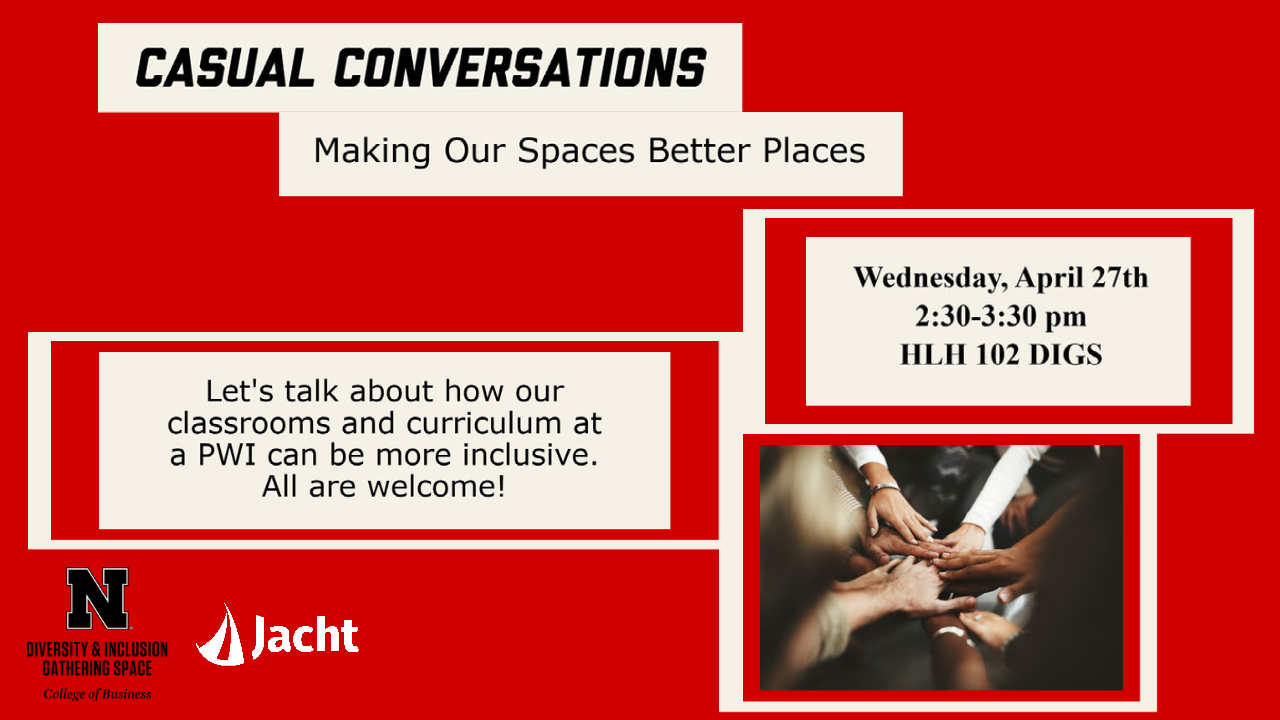 CASUAL CONVERSATIONS

Making Our Spaces Better Places

Wednesday, April 27th
2:30-3:30 pm
HLH 102 DIGS

Let's talk about how our classrooms and curriculum at a PWI can be more inclusive. All are welcome!

N
DIVERSITY & INCLUSION GATHERING SPACE
College of Business

Jacht